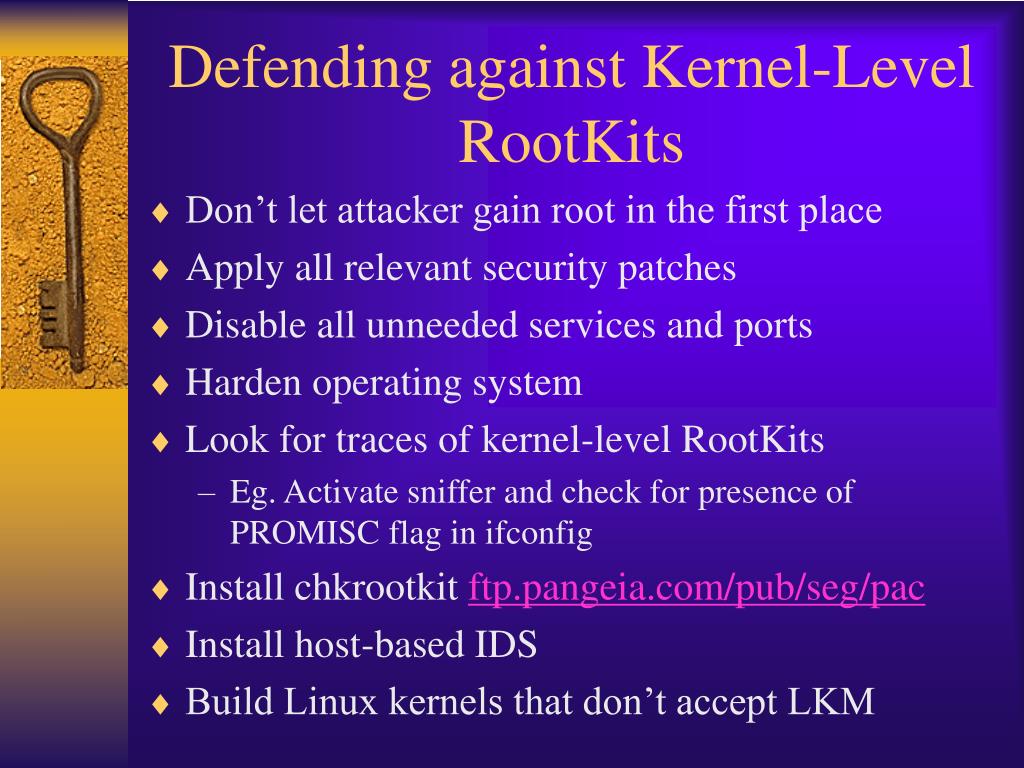 Defending against Kernel-Level RootKits

♦ Don’t let attacker gain root in the first place
♦ Apply all relevant security patches
♦ Disable all unneeded services and ports
♦ Harden operating system
♦ Look for traces of kernel-level RootKits
– Eg. Activate sniffer and check for presence of PROMISC flag in ifconfig
♦ Install chkrootkit ftp.pangeia.com/pub/seg/pac
♦ Install host-based IDS
♦ Build Linux kernels that don’t accept LKM